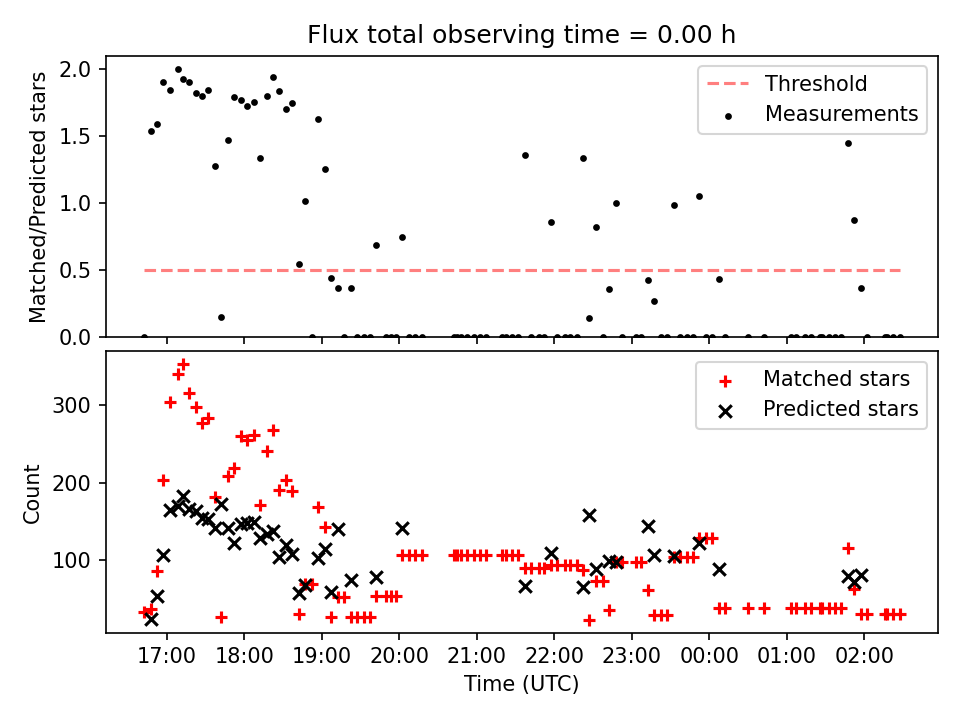 Flux total observing time = 0.00 h

Matched/Predicted stars

2.0
1.5
1.0
0.5
0.0

Threshold
Measurements

Count

300
200
100

Matched stars
Predicted stars

17:00 18:00 19:00 20:00 21:00 22:00 23:00 00:00 01:00 02:00

Time (UTC)